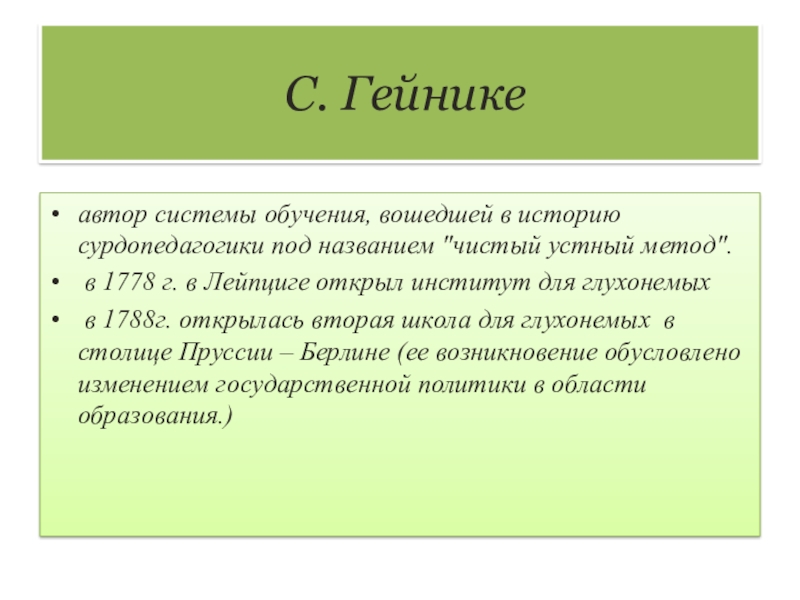 С. Гейнике

• автор системы обучения, вошедшей в историю сурдопедагогики под названием "чистый устный метод".
• в 1778 г. в Лейпциге открыл институт для глухонемых
• в 1788г. открылась вторая школа для глухонемых в столице Пруссии – Берлине (ее возникновение обусловлено изменением государственной политики в области образования.)